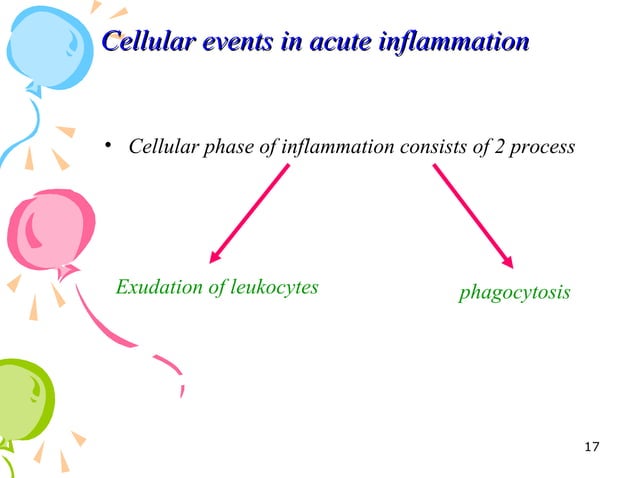 Cellular events in acute inflammation

• Cellular phase of inflammation consists of 2 process

Exudation of leukocytes

phagocytosis

17